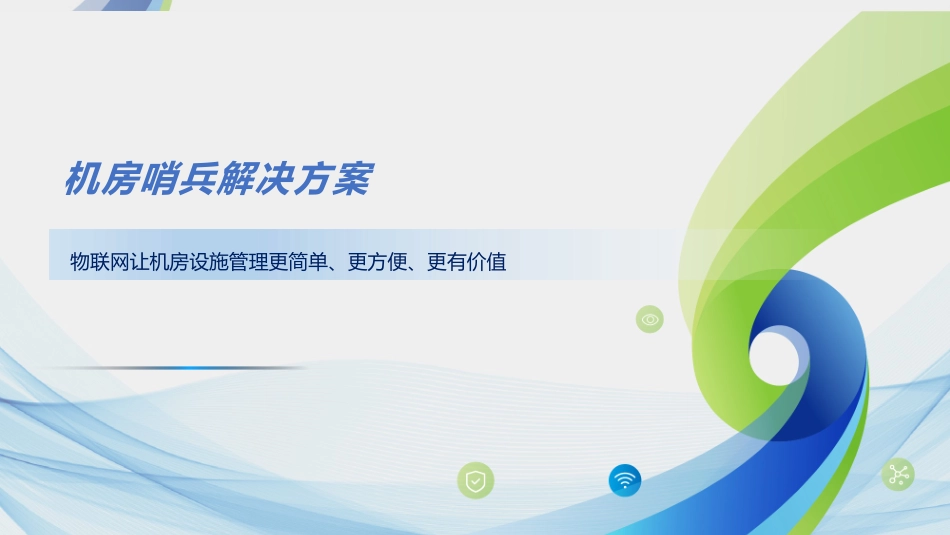 机房哨兵解决方案

物联网让机房设施管理更简单、更方便、更有价值